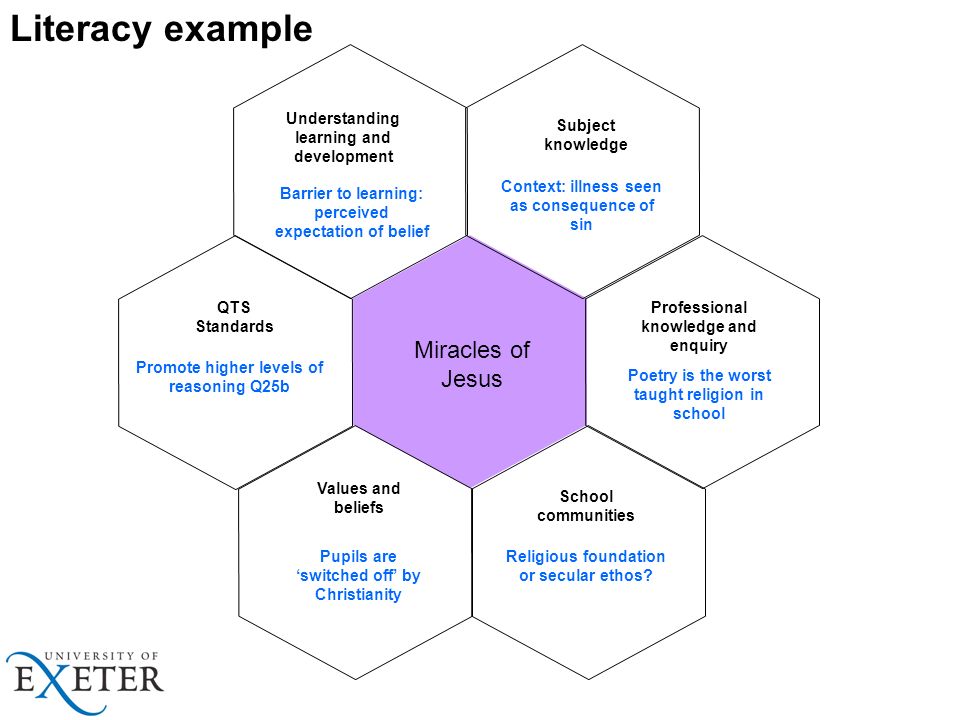 Literacy example

Understanding learning and development

Barrier to learning: perceived expectation of belief

Subject knowledge

Context: illness seen as consequence of sin

QTS Standards

Promote higher levels of reasoning Q25b

Miracles of Jesus

Professional knowledge and enquiry

Poetry is the worst taught religion in school

Values and beliefs

Pupils are 'switched off' by Christianity

School communities

Religious foundation or secular ethos?

UNIVERSITY OF EXETER